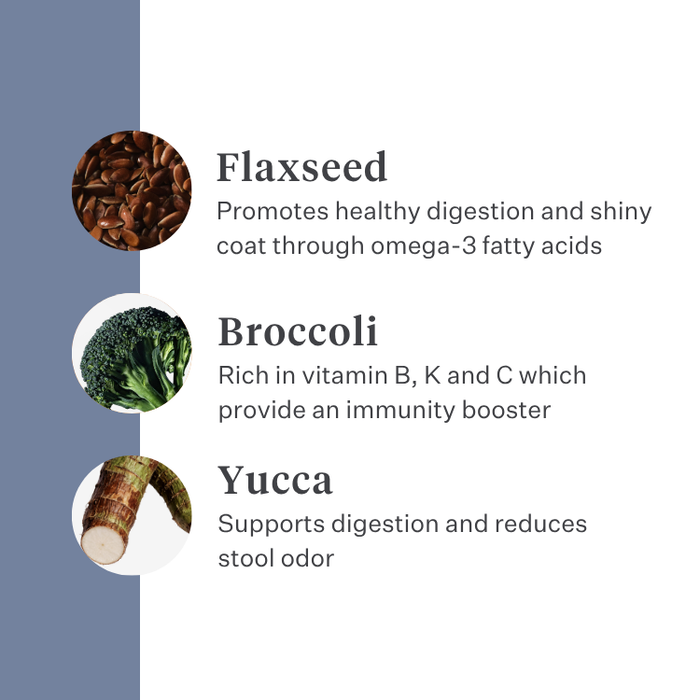 Flaxseed
Promotes healthy digestion and shiny coat through omega-3 fatty acids

Broccoli
Rich in vitamin B, K and C which provide an immunity booster

Yucca
Supports digestion and reduces stool odor